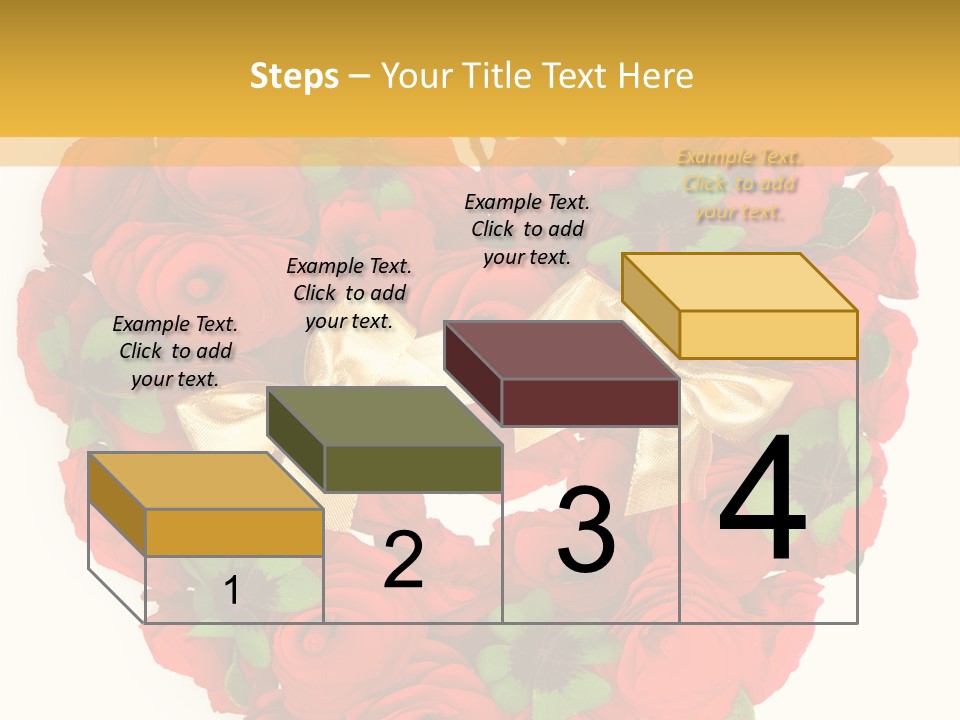 Steps – Your Title Text Here

Example Text. Click to add your text.

Example Text. Click to add your text.

Example Text. Click to add your text.

Example Text. Click to add your text.

1

2

3

4